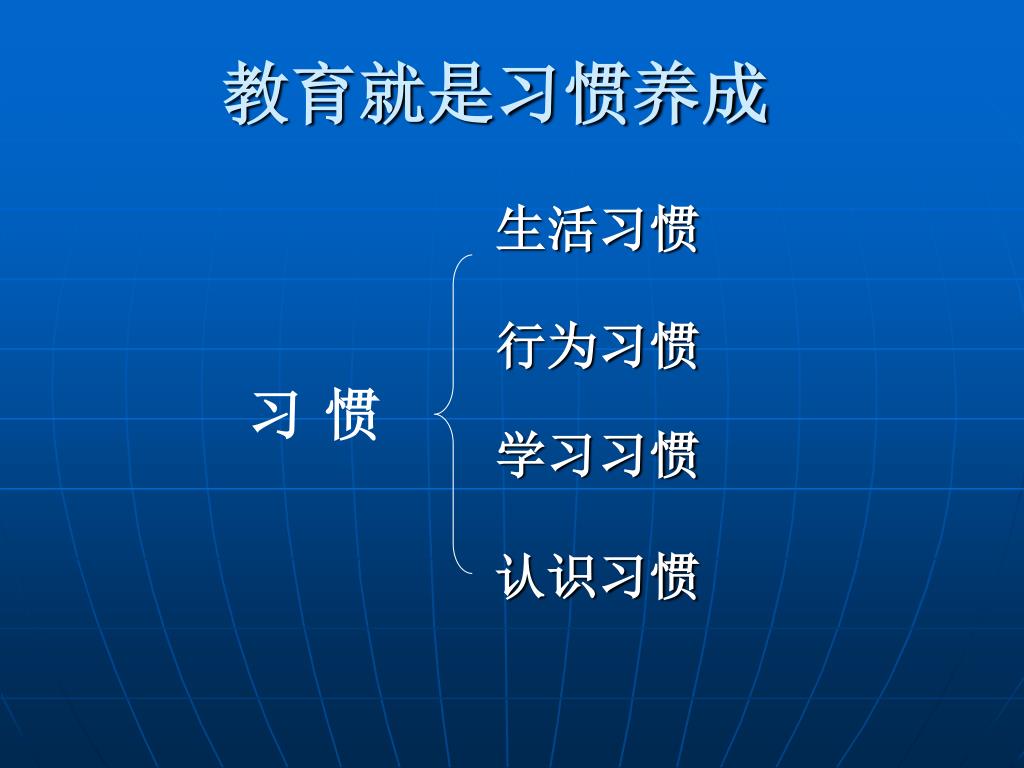 教育就是习惯养成

习 惯

生活习惯

行为习惯

学习习惯

认识习惯